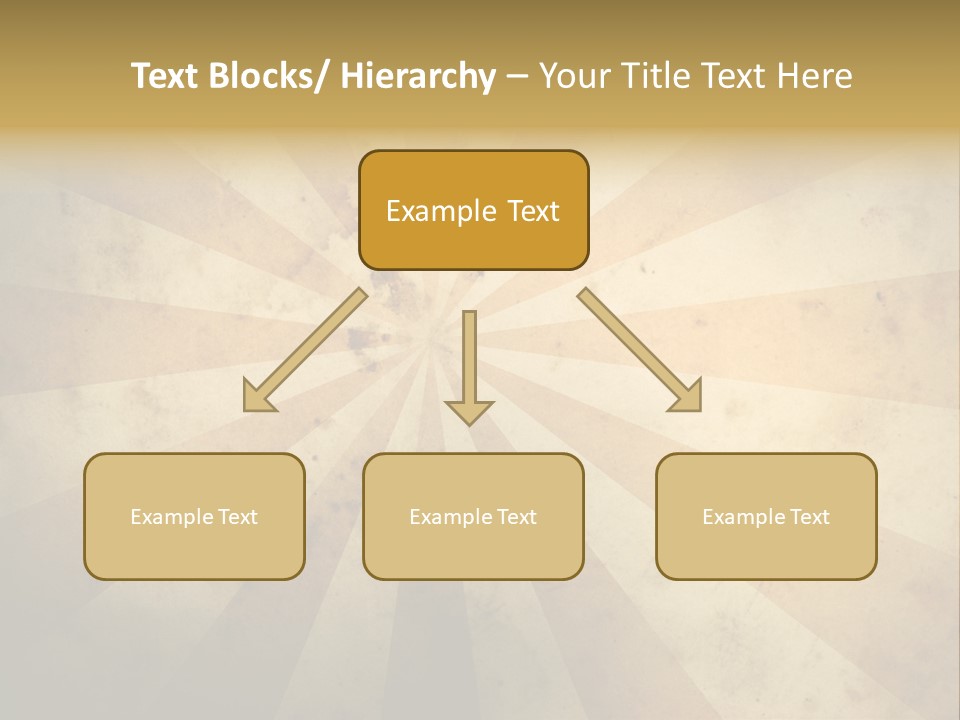 Text Blocks/ Hierarchy – Your Title Text Here

Example Text

Example Text

Example Text

Example Text